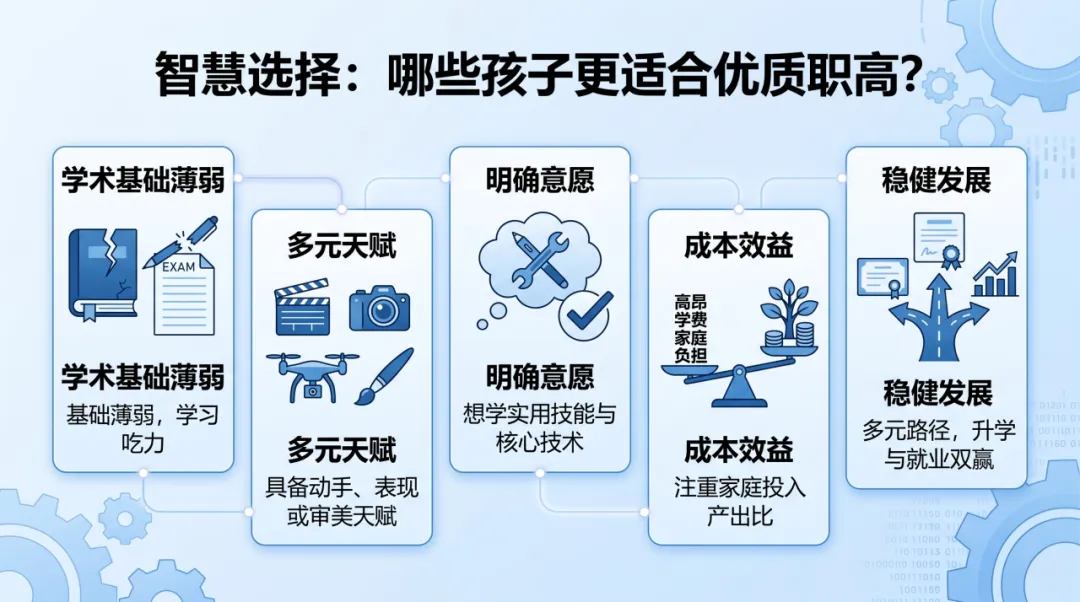 智慧选择：哪些孩子更适合优质职高？

学术基础薄弱

EXAM

学术基础薄弱

基础薄弱，学习吃力

多元天赋

多元天赋

具备动手、表现或审美天赋

明确意愿

明确意愿

想学实用技能与核心技术

成本效益

高昂学费家庭负担

成本效益

注重家庭投入产出比

稳健发展

稳健发展

多元路径，升学与就业双赢